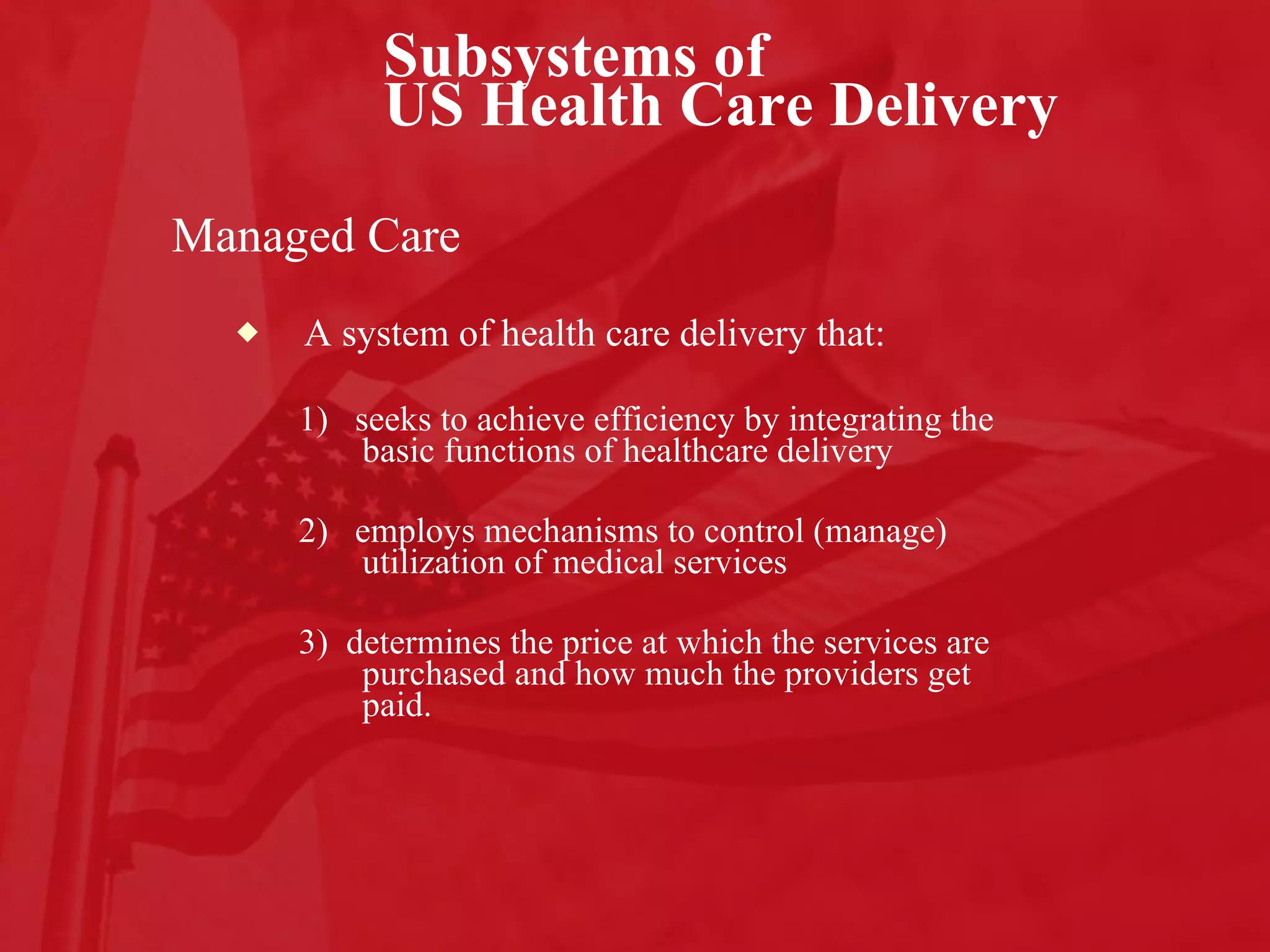 Subsystems of
US Health Care Delivery

Managed Care

◆ A system of health care delivery that:

1) seeks to achieve efficiency by integrating the basic functions of healthcare delivery

2) employs mechanisms to control (manage) utilization of medical services

3) determines the price at which the services are purchased and how much the providers get paid.